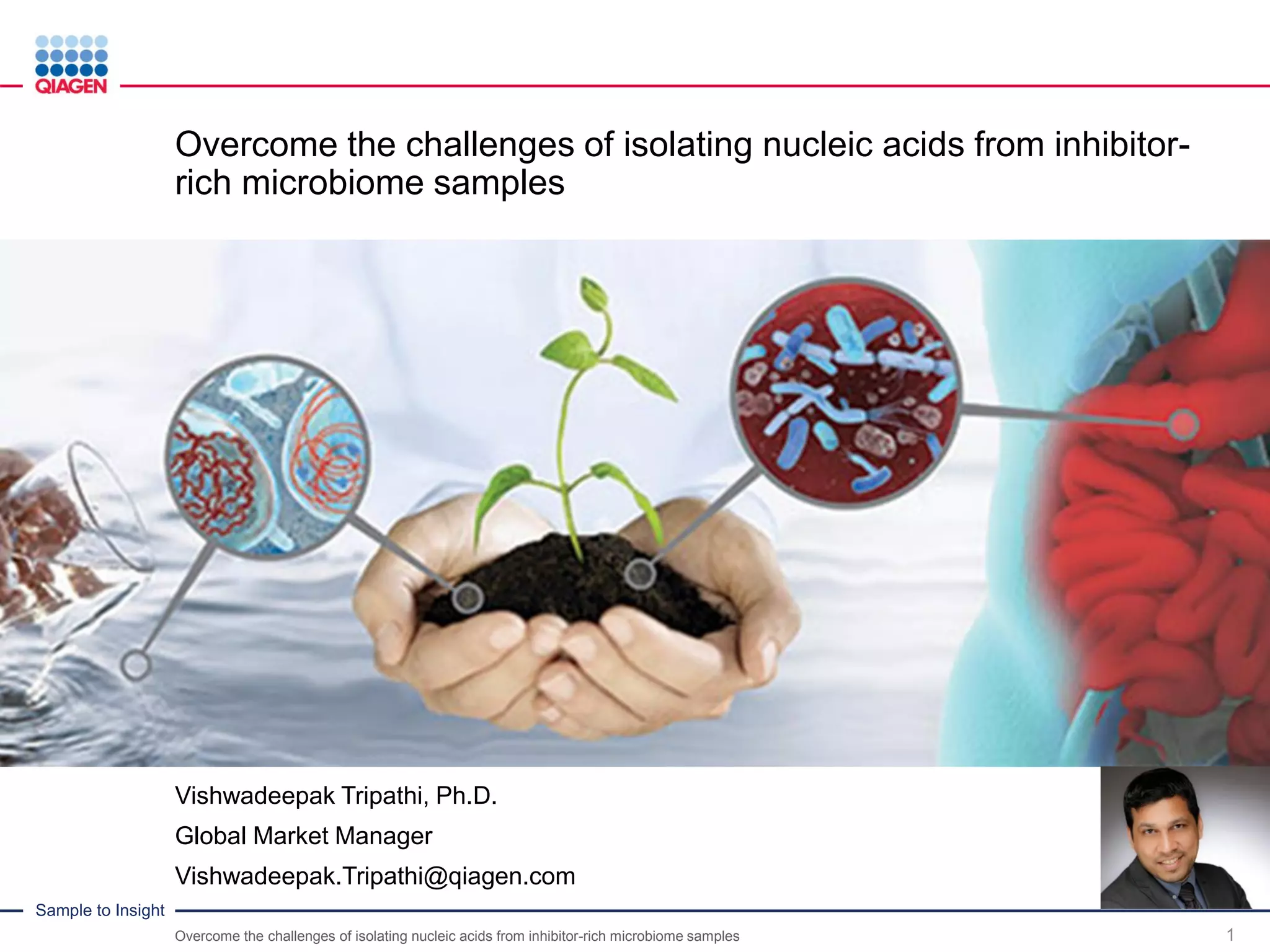 QIAGEN

Overcome the challenges of isolating nucleic acids from inhibitor-rich microbiome samples

Vishwadeepak Tripathi, Ph.D.

Global Market Manager

Vishwadeepak.Tripathi@qiagen.com

Sample to Insight

Overcome the challenges of isolating nucleic acids from inhibitor-rich microbiome samples

1